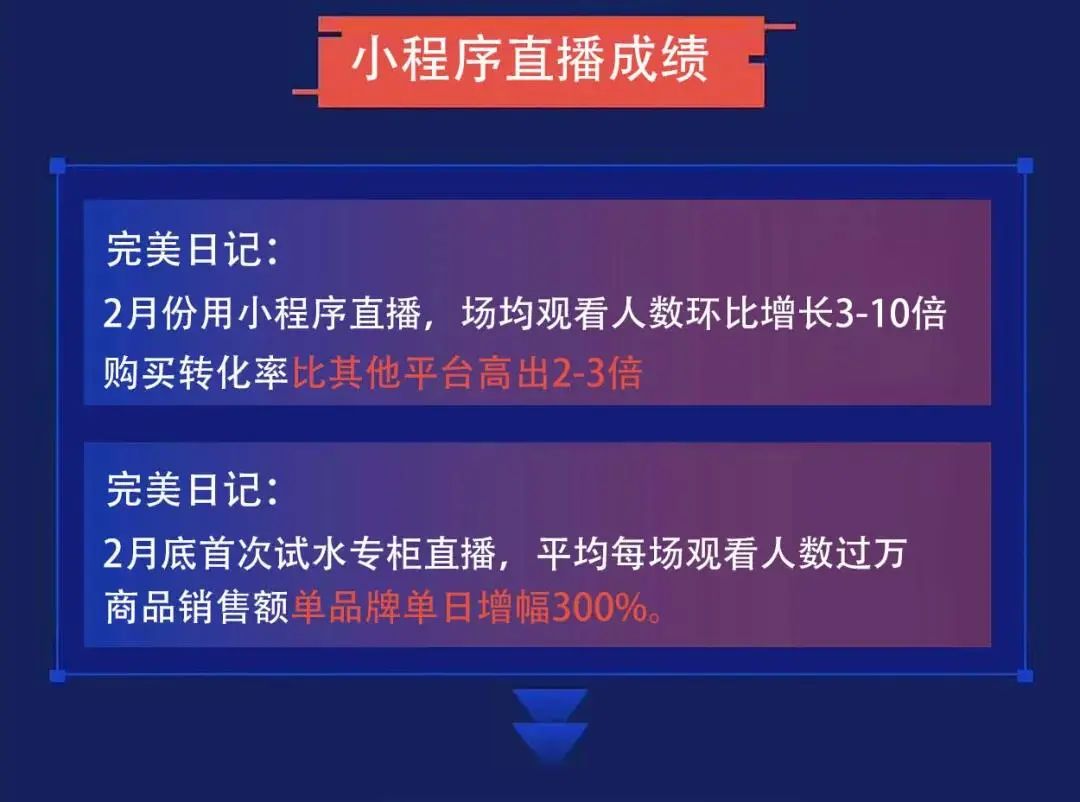 小程序直播成绩

完美日记：
2月份用小程序直播，场均观看人数环比增长3-10倍
购买转化率比其他平台高出2-3倍

完美日记：
2月底首次试水专柜直播，平均每场观看人数过万
商品销售额单品牌单日增幅300%。